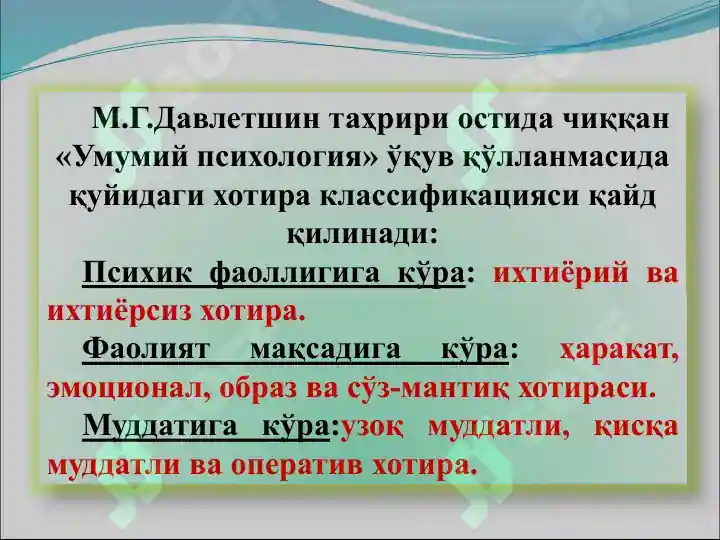 М.Г.Давлетшин таҳрири остида чиққан «Умумий психология» ўқув қўлланмасида қуйидаги хотира классификацияси қайд қилинади:

Психик фаоллигига кўра: ихтиёрий ва ихтиёрсиз хотира.

Фаолият мақсадига кўра: ҳаракат, эмоционал, образ ва сўз-мантиқ хотираси.

Муддатига кўра:узоқ муддатли, қисқа муддатли ва оператив хотира.